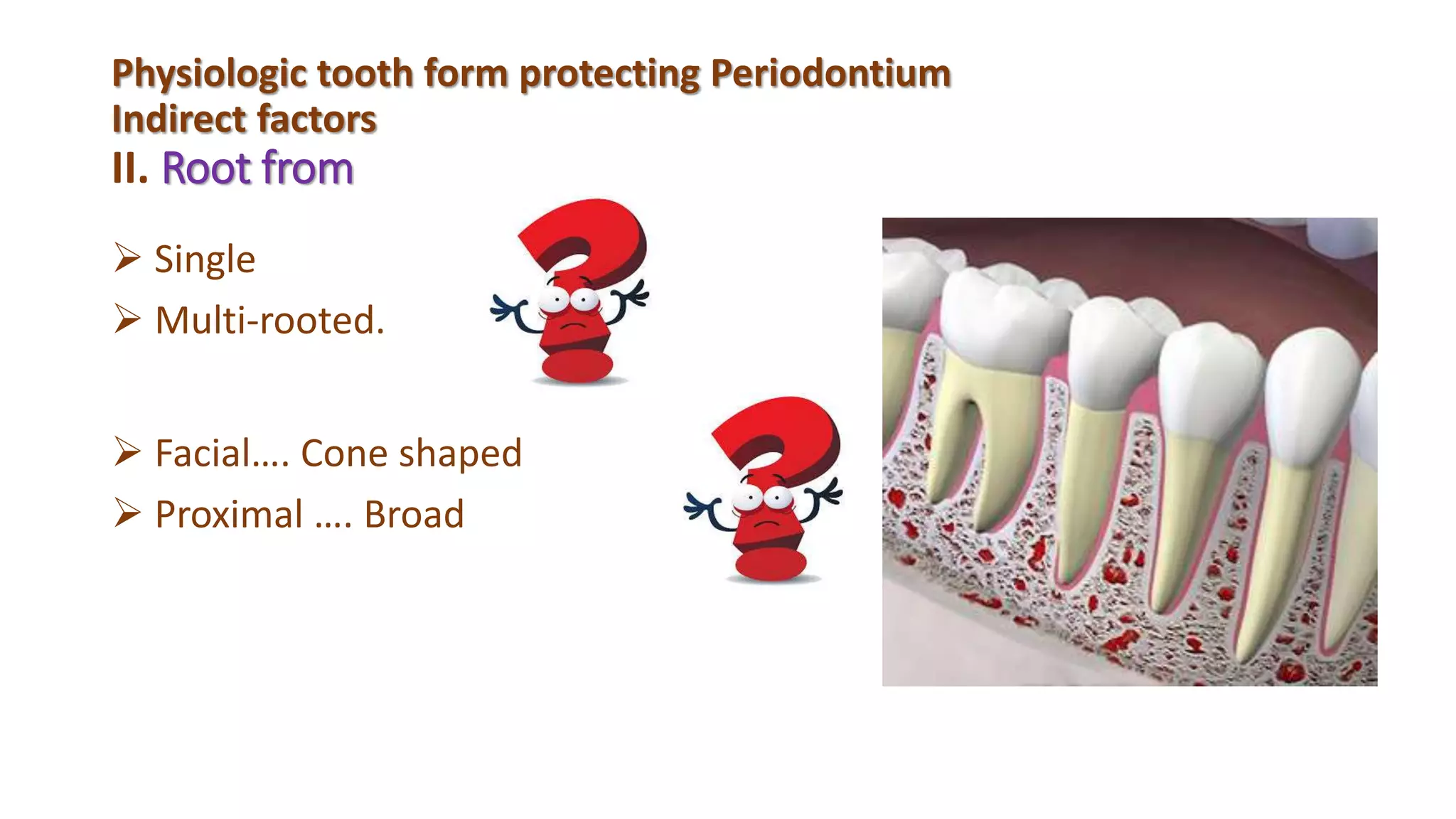 Physiologic tooth form protecting Periodontium
Indirect factors
II. Root from

➢ Single
➢ Multi-rooted.

➢ Facial…. Cone shaped
➢ Proximal …. Broad